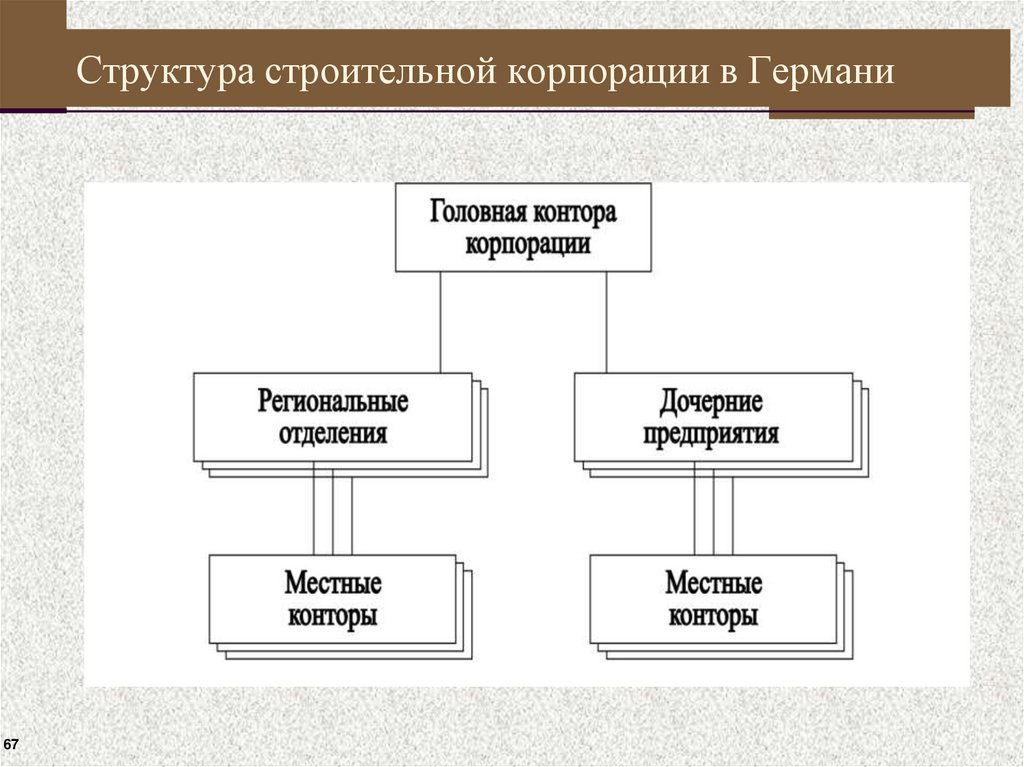 Структура строительной корпорации в Германи

Головная контора корпорации

Региональные отделения

Дочерние предприятия

Местные конторы

Местные конторы

67